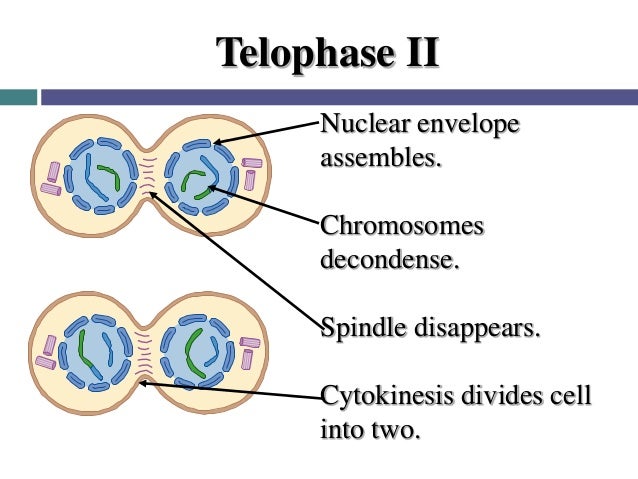 Telophase II

Nuclear envelope assembles.

Chromosomes decondense.

Spindle disappears.

Cytokinesis divides cell into two.